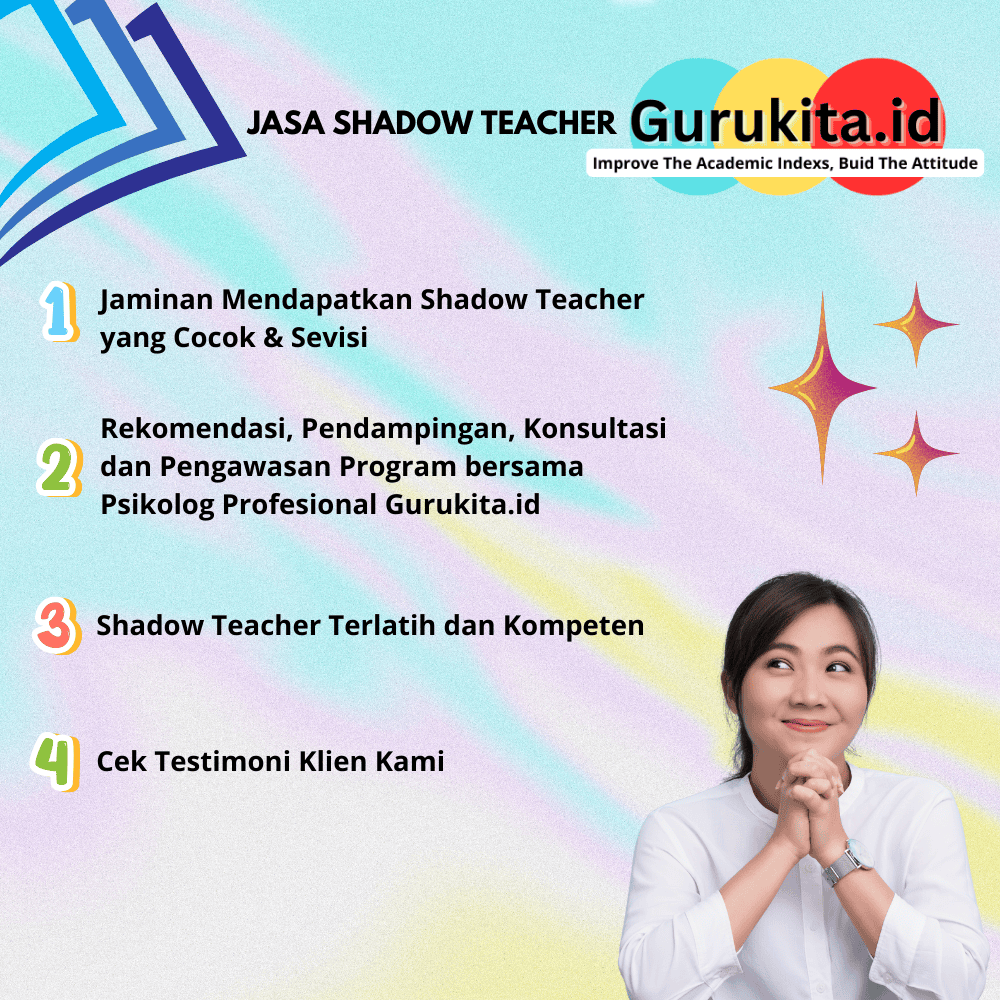 JASA SHADOW TEACHER

Gurukita.id

Improve The Academic Indexs, Buid The Attitude

1 Jaminan Mendapatkan Shadow Teacher yang Cocok & Sevisi

2 Rekomendasi, Pendampingan, Konsultasi dan Pengawasan Program bersama Psikolog Profesional Gurukita.id

3 Shadow Teacher Terlatih dan Kompeten

4 Cek Testimoni Klien Kami